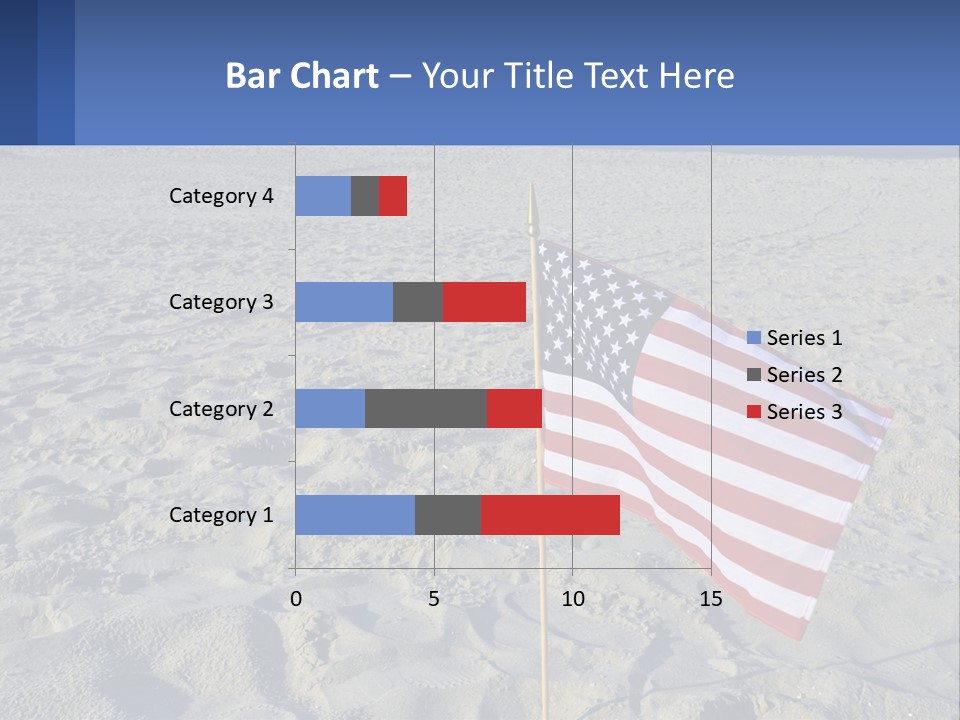 Bar Chart – Your Title Text Here

Category 4
Category 3
Category 2
Category 1

0
5
10
15

Series 1
Series 2
Series 3